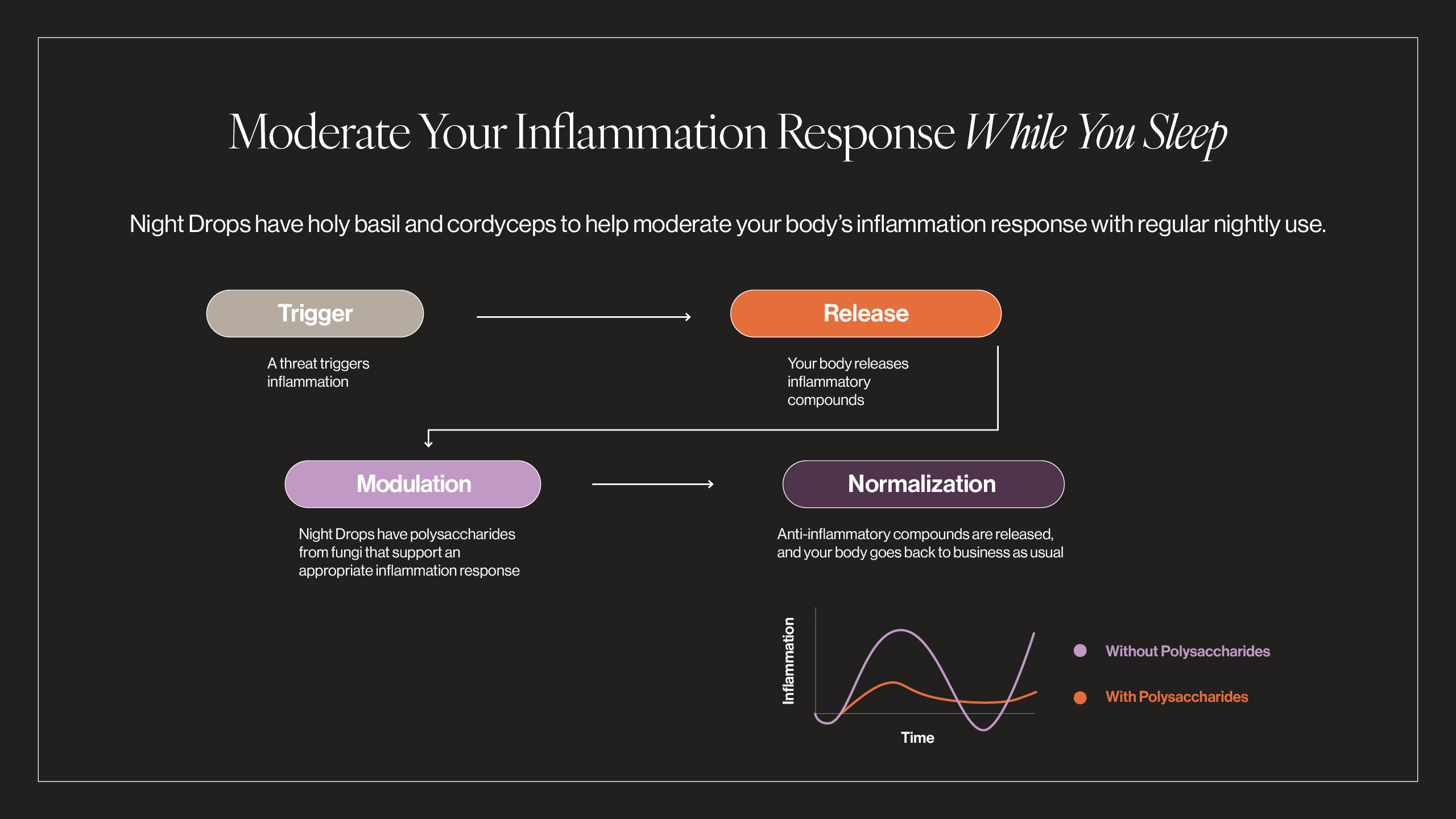 Moderate Your Inflammation Response While You Sleep

Night Drops have holy basil and cordyceps to help moderate your body's inflammation response with regular nightly use.

Trigger

A threat triggers inflammation

Release

Your body releases inflammatory compounds

Modulation

Night Drops have polysaccharides from fungi that support an appropriate inflammation response

Normalization

Anti-inflammatory compounds are released, and your body goes back to business as usual

Inflammation

Time

Without Polysaccharides

With Polysaccharides